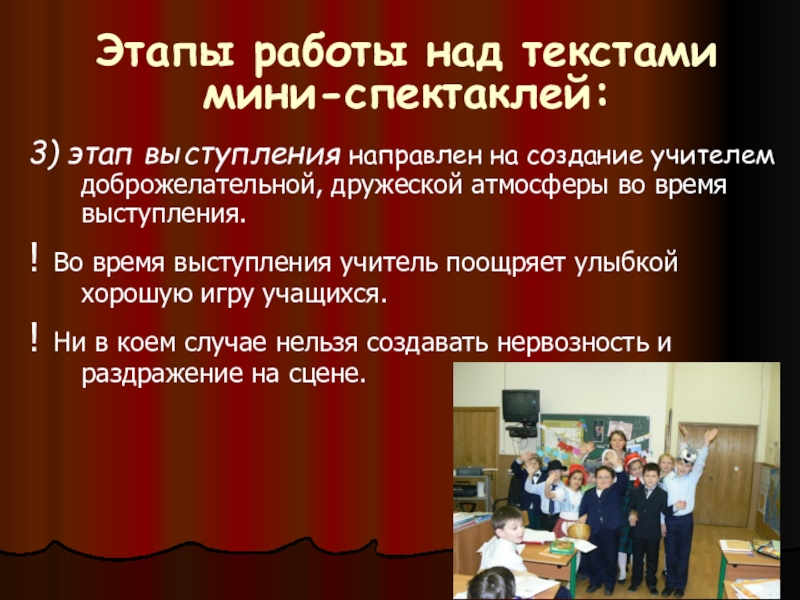 Этапы работы над текстами мини-спектаклей:

3) этап выступления направлен на создание учителем доброжелательной, дружеской атмосферы во время выступления.

! Во время выступления учитель поощряет улыбкой хорошую игру учащихся.

! Ни в коем случае нельзя создавать нервозность и раздражение на сцене.